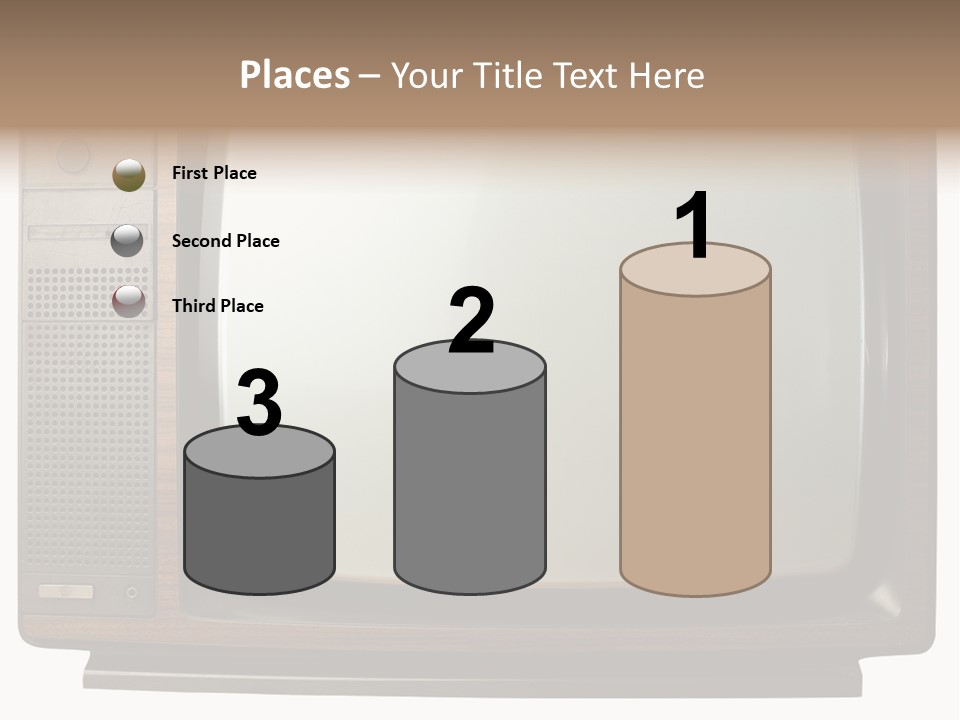 Places – Your Title Text Here

First Place

Second Place

Third Place

3

2

1